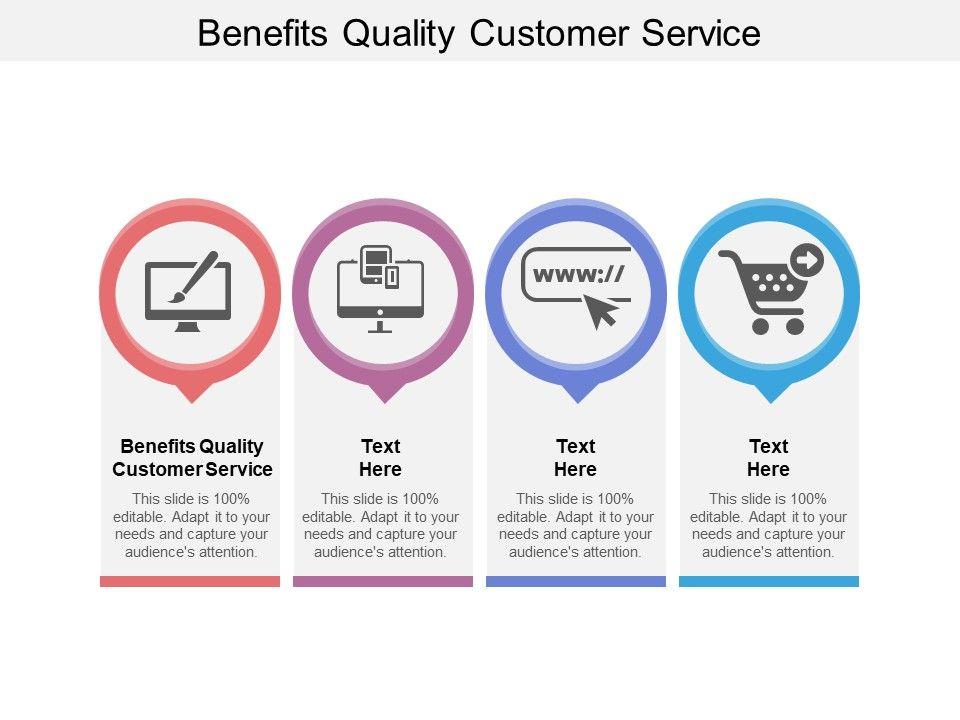 Benefits Quality Customer Service

www://

Benefits Quality Customer Service

This slide is 100% editable. Adapt it to your needs and capture your audience's attention.

Text Here

This slide is 100% editable. Adapt it to your needs and capture your audience's attention.

Text Here

This slide is 100% editable. Adapt it to your needs and capture your audience's attention.

Text Here

This slide is 100% editable. Adapt it to your needs and capture your audience's attention.